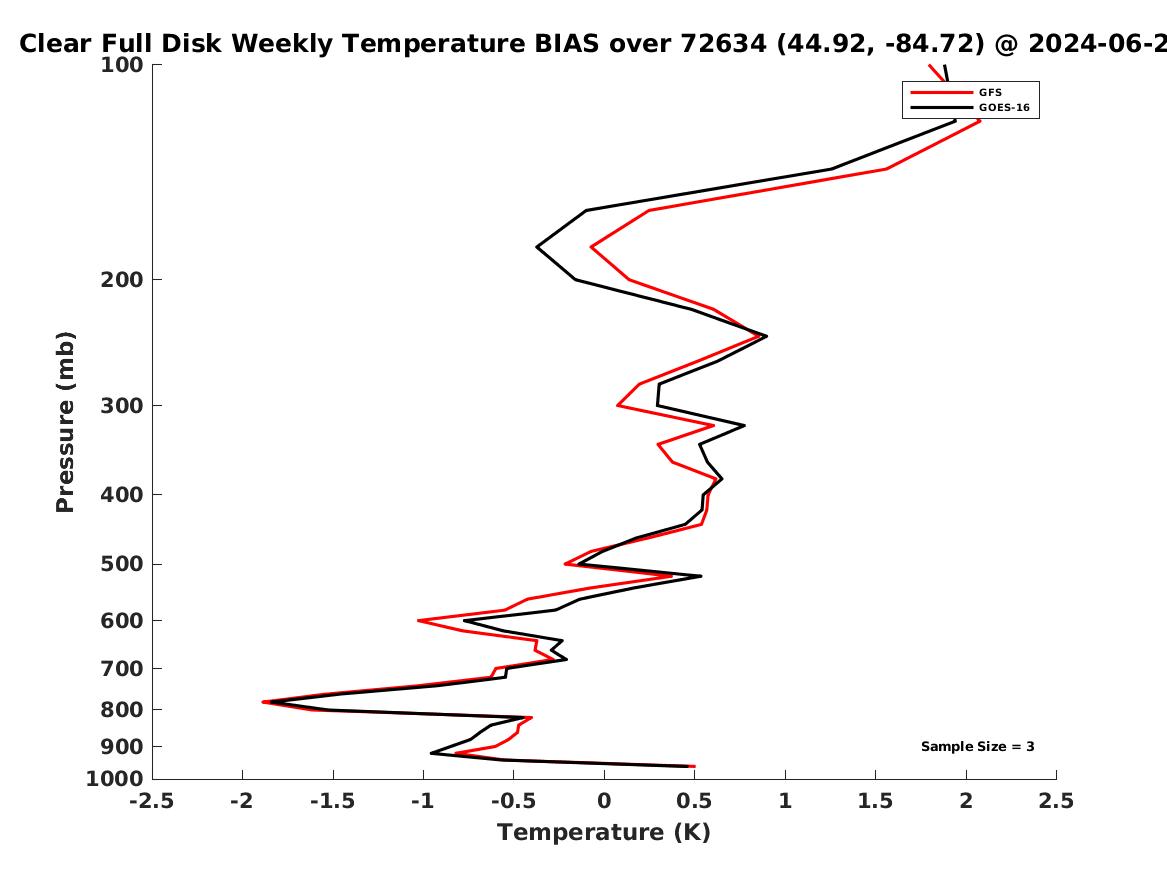 Clear Full Disk Weekly Temperature BIAS over 72634 (44.92, -84.72) @ 2024-06-2

GFS
GOES-16

Pressure (mb)

100
200
300
400
500
600
700
800
900
1000

Sample Size = 3

-2.5 -2 -1.5 -1 -0.5 0 0.5 1 1.5 2 2.5

Temperature (K)